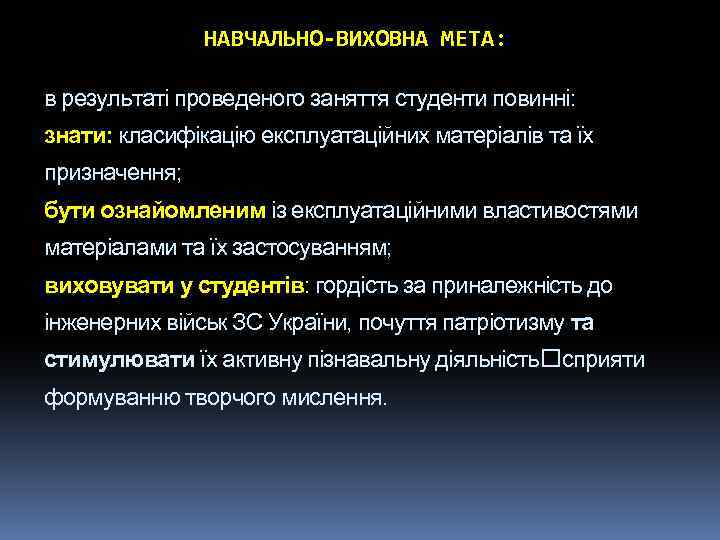 НАВЧАЛЬНО-ВИХОВНА МЕТА:

в результаті проведеного заняття студенти повинні:
знати: класифікацію експлуатаційних матеріалів та їх призначення;
бути ознайомленим із експлуатаційними властивостями матеріалами та їх застосуванням;
виховувати у студентів: гордість за приналежність до інженерних військ ЗС України, почуття патріотизму та стимулювати їх активну пізнавальну діяльність□сприяти формуванню творчого мислення.